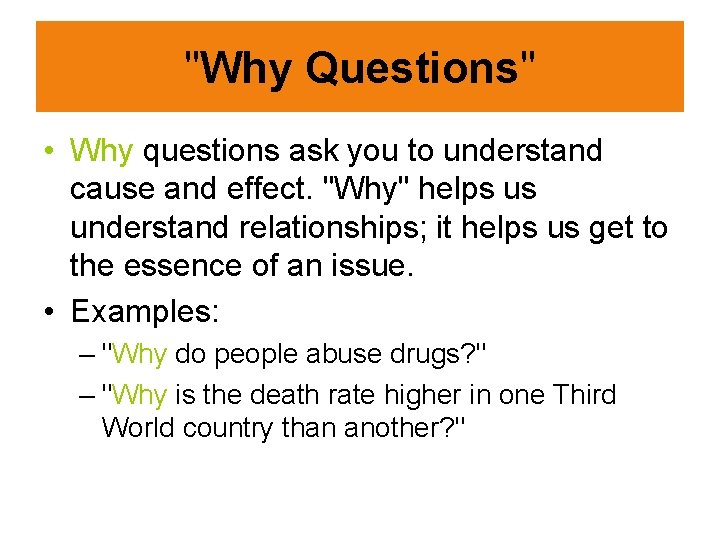 "Why Questions"

• Why questions ask you to understand cause and effect. "Why" helps us understand relationships; it helps us get to the essence of an issue.

• Examples:

– "Why do people abuse drugs?"

– "Why is the death rate higher in one Third World country than another?"